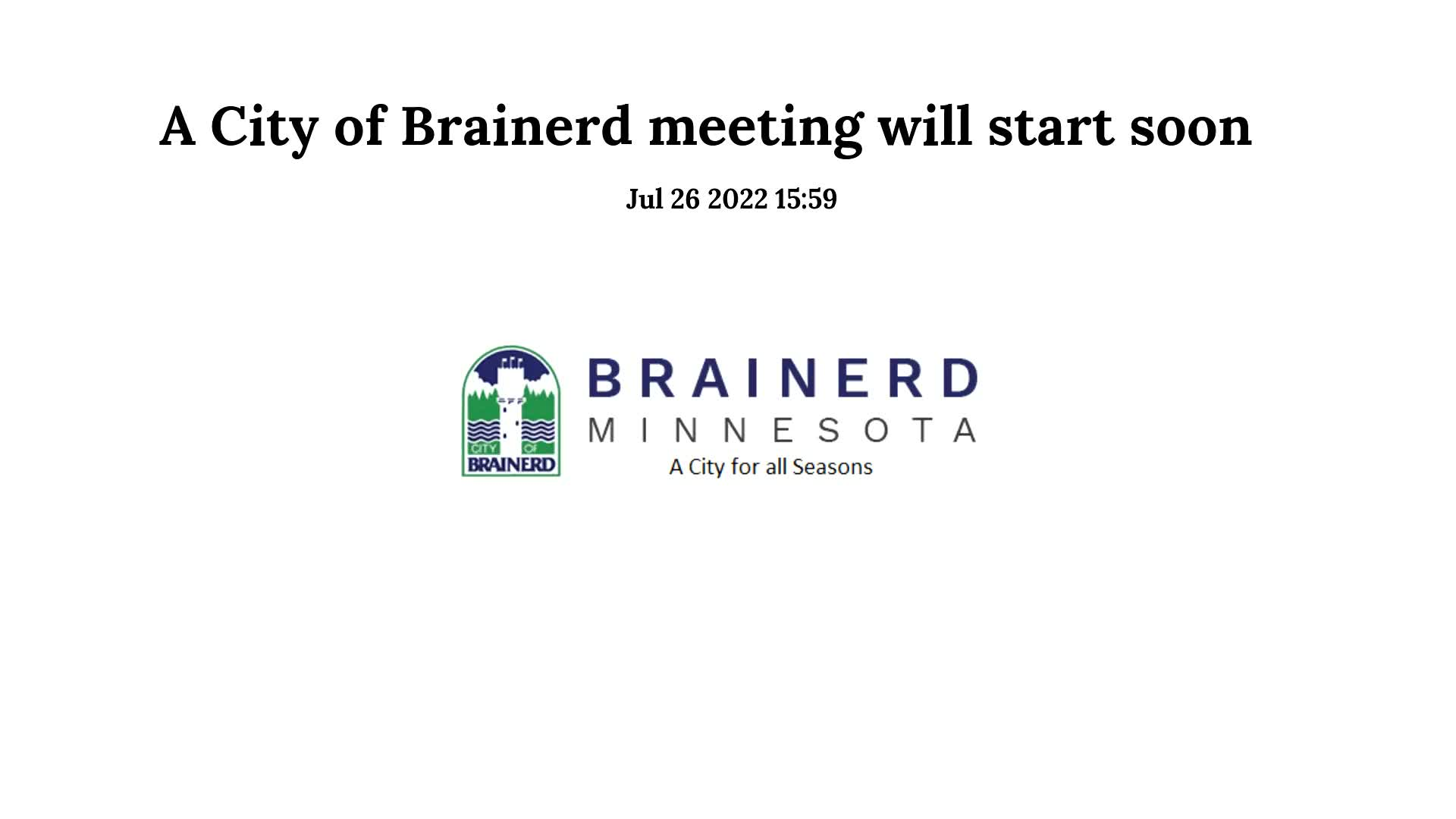 A City of Brainerd meeting will start soon

Jul 26 2022 15:59

CITY OF BRAINERD

BRAINERD
MINNESOTA
A City for all Seasons